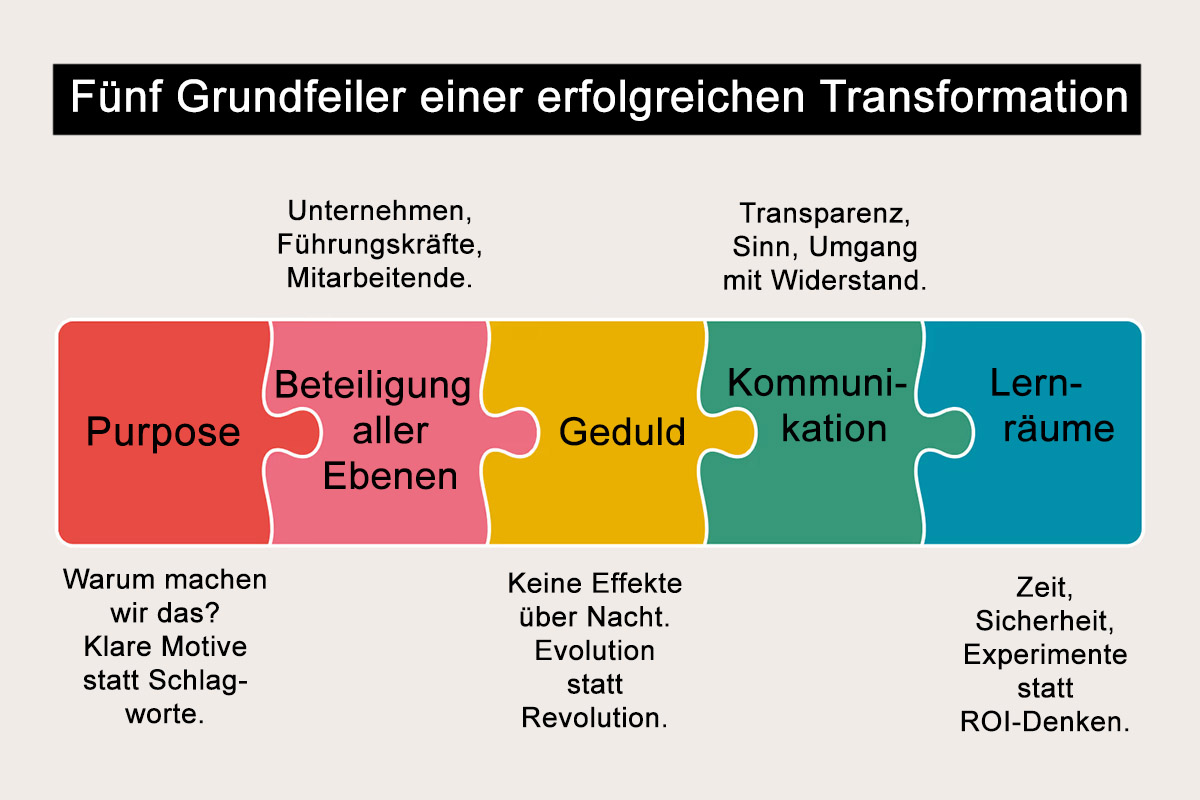 Fünf Grundfeiler einer erfolgreichen Transformation

Unternehmen, Führungskräfte, Mitarbeitende.

Transparenz, Sinn, Umgang mit Widerstand.

Purpose

Beteiligung aller Ebenen

Geduld

Kommunikation

Lernräume

Warum machen wir das? Klare Motive statt Schlagworte.

Keine Effekte über Nacht. Evolution statt Revolution.

Zeit, Sicherheit, Experimente statt ROI-Denken.